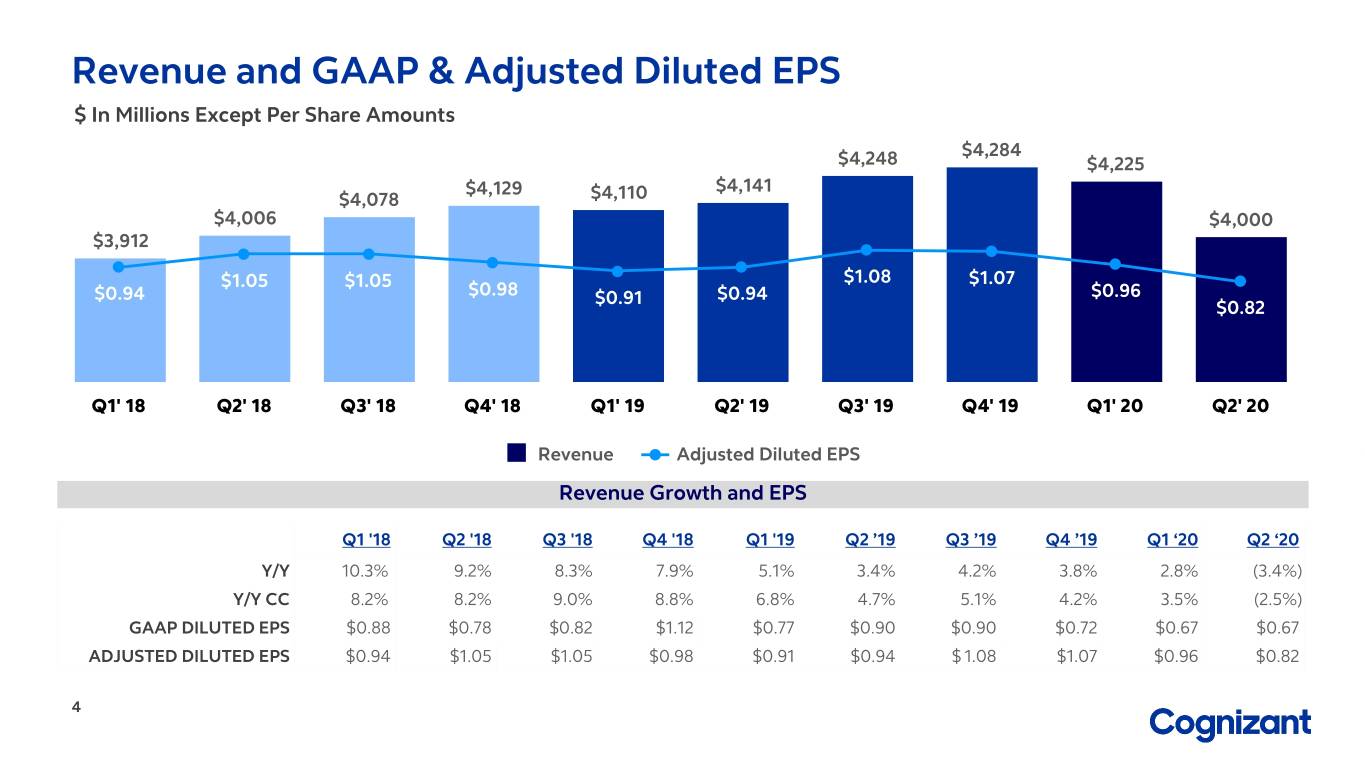 Revenue and GAAP & Adjusted Diluted EPS

$ In Millions Except Per Share Amounts

$3,912
$4,006
$4,078
$4,129
$4,110
$4,141
$4,248
$4,284
$4,225
$4,000

$0.94
$1.05
$1.05
$0.98
$0.91
$0.94
$1.08
$1.07
$0.96
$0.82

Q1' 18
Q2' 18
Q3' 18
Q4' 18
Q1' 19
Q2' 19
Q3' 19
Q4' 19
Q1' 20
Q2' 20

Revenue
Adjusted Diluted EPS

Revenue Growth and EPS

|  | Q1 '18 | Q2 '18 | Q3 '18 | Q4 '18 | Q1 '19 | Q2 '19 | Q3 '19 | Q4 '19 | Q1 '20 | Q2 '20 |
|---|---|---|---|---|---|---|---|---|---|---|
| Y/Y | 10.3% | 9.2% | 8.3% | 7.9% | 5.1% | 3.4% | 4.2% | 3.8% | 2.8% | (3.4%) |
| Y/Y CC | 8.2% | 8.2% | 9.0% | 8.8% | 6.8% | 4.7% | 5.1% | 4.2% | 3.5% | (2.5%) |
| GAAP DILUTED EPS | $0.88 | $0.78 | $0.82 | $1.12 | $0.77 | $0.90 | $0.90 | $0.72 | $0.67 | $0.67 |
| ADJUSTED DILUTED EPS | $0.94 | $1.05 | $1.05 | $0.98 | $0.91 | $0.94 | $1.08 | $1.07 | $0.96 | $0.82 |

4

Cognizant